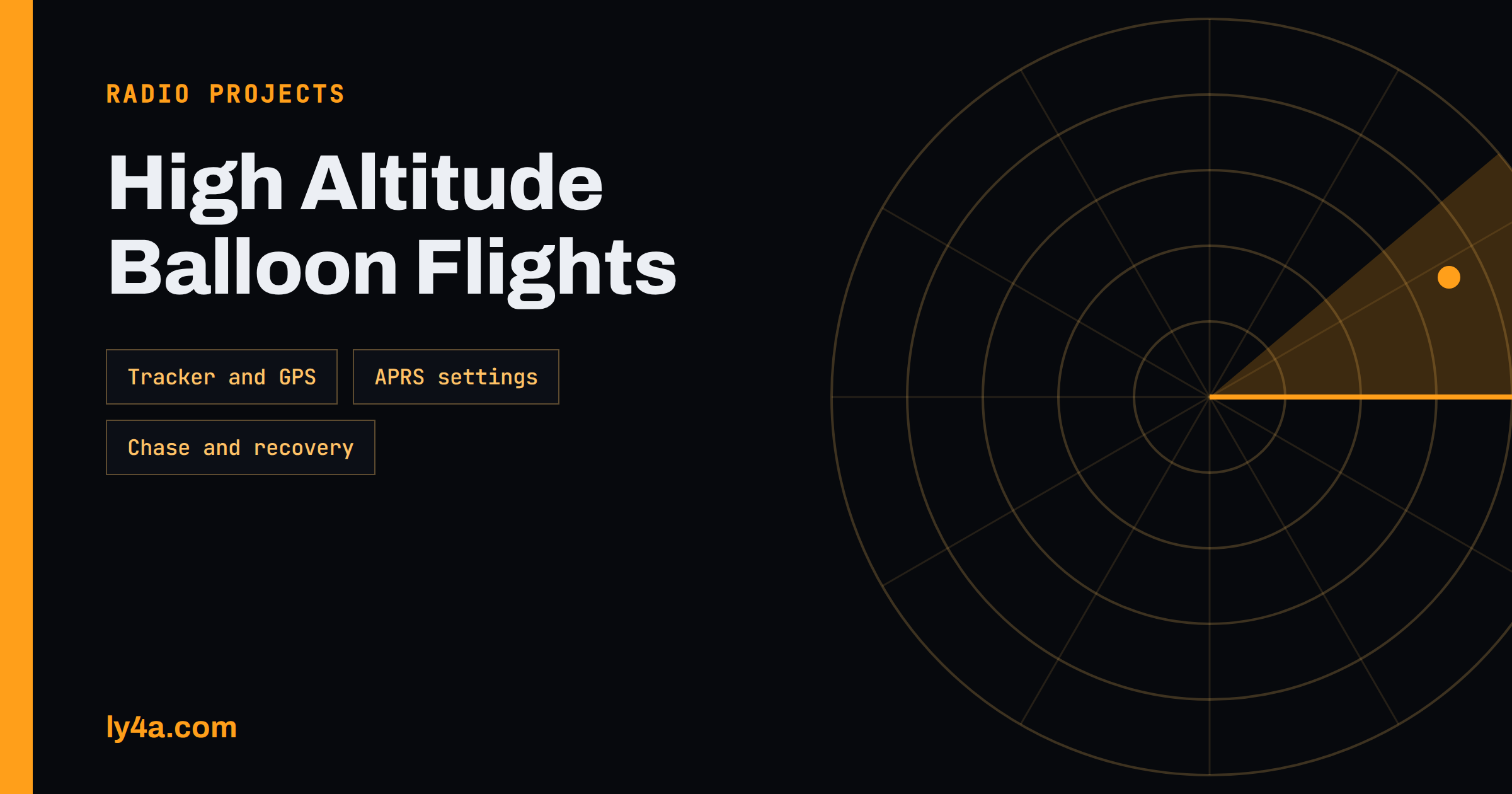 RADIO PROJECTS

High Altitude Balloon Flights

Tracker and GPS

APRS settings

Chase and recovery

ly4a.com